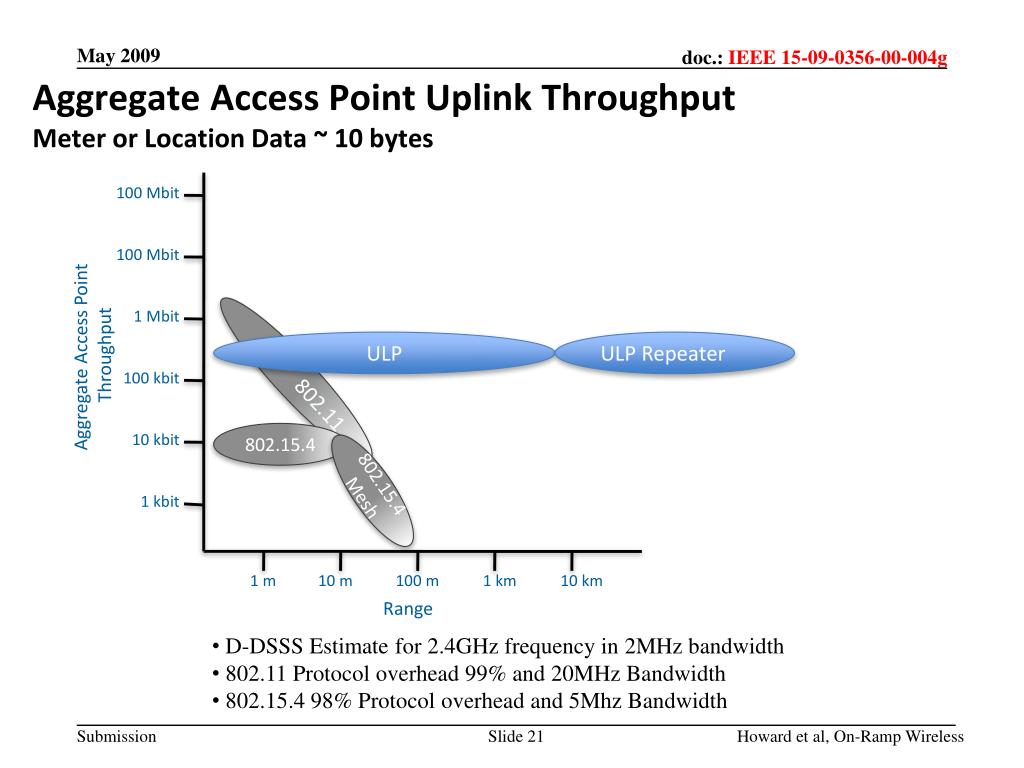 May 2009

doc.: IEEE 15-09-0356-00-004g

Aggregate Access Point Uplink Throughput

Meter or Location Data ~ 10 bytes

Aggregate Access Point Throughput

100 Mbit

100 Mbit

1 Mbit

100 kbit

10 kbit

1 kbit

ULP

ULP Repeater

802.11

802.15.4

802.15.4 Mesh

1 m

10 m

100 m

1 km

10 km

Range

• D-DSSS Estimate for 2.4GHz frequency in 2MHz bandwidth
• 802.11 Protocol overhead 99% and 20MHz Bandwidth
• 802.15.4 98% Protocol overhead and 5Mhz Bandwidth

Submission

Slide 21

Howard et al, On-Ramp Wireless